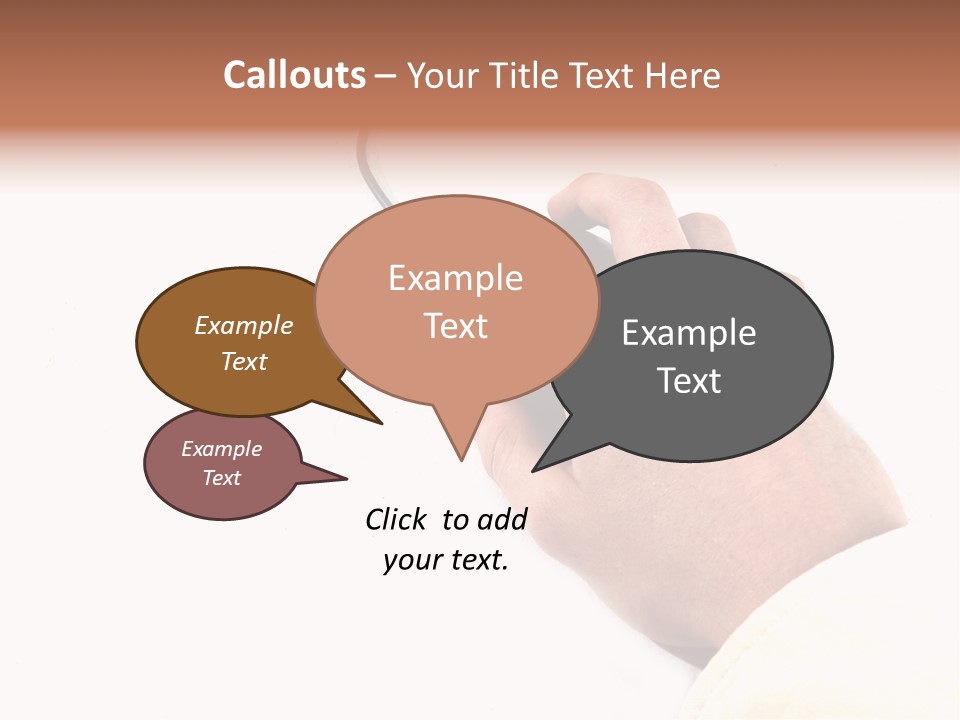 Callouts – Your Title Text Here

Example Text

Example Text

Example Text

Example Text

Click to add your text.